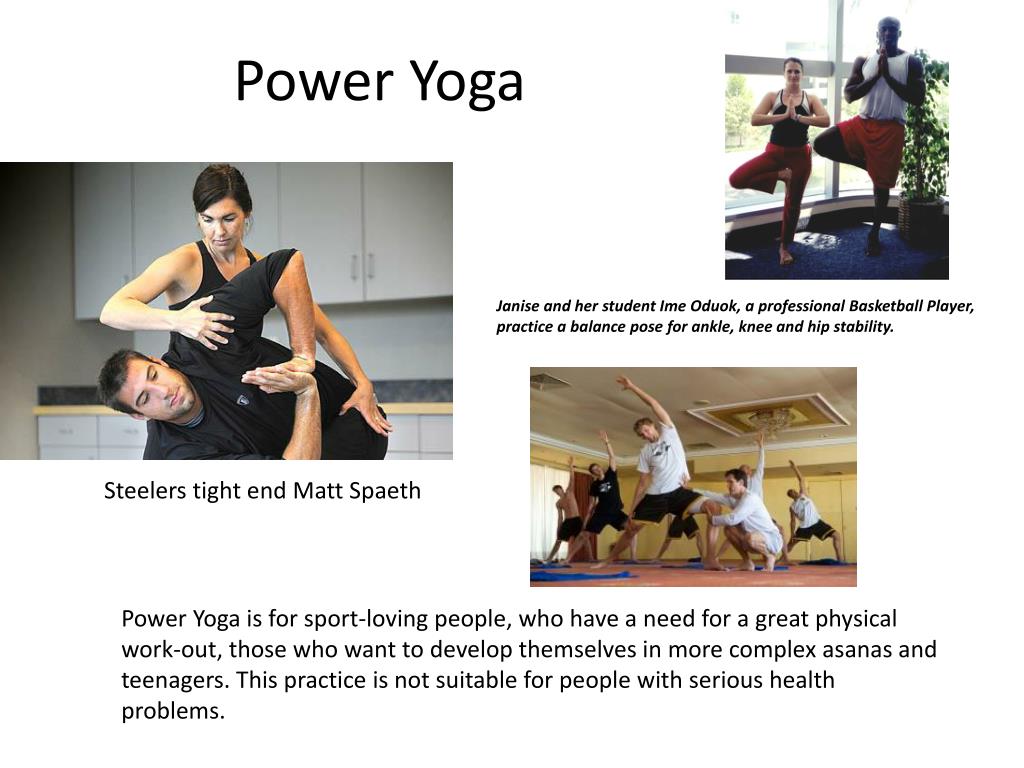 Power Yoga

Janise and her student Ime Oduok, a professional Basketball Player, practice a balance pose for ankle, knee and hip stability.

Steelers tight end Matt Spaeth

Power Yoga is for sport-loving people, who have a need for a great physical work-out, those who want to develop themselves in more complex asanas and teenagers. This practice is not suitable for people with serious health problems.